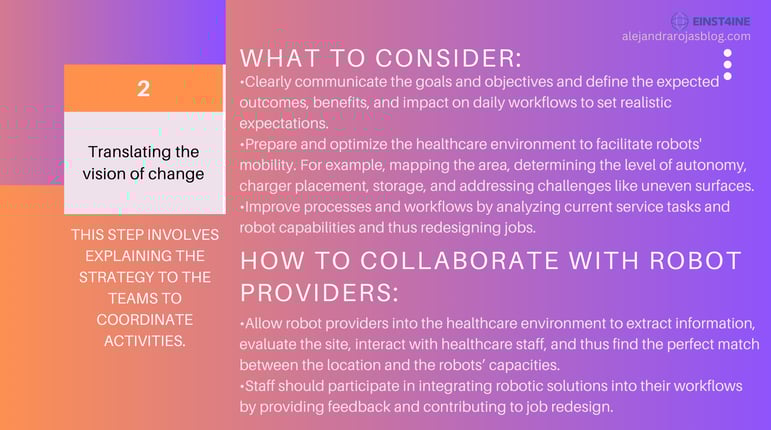 EINST4INE
alejandrarojasblog.com

2

Translating the vision of change

THIS STEP INVOLVES EXPLAINING THE STRATEGY TO THE TEAMS TO COORDINATE ACTIVITIES.

WHAT TO CONSIDER:

•Clearly communicate the goals and objectives and define the expected outcomes, benefits, and impact on daily workflows to set realistic expectations.
•Prepare and optimize the healthcare environment to facilitate robots' mobility. For example, mapping the area, determining the level of autonomy, charger placement, storage, and addressing challenges like uneven surfaces.
•Improve processes and workflows by analyzing current service tasks and robot capabilities and thus redesigning jobs.

HOW TO COLLABORATE WITH ROBOT PROVIDERS:

•Allow robot providers into the healthcare environment to extract information, evaluate the site, interact with healthcare staff, and thus find the perfect match between the location and the robots' capacities.
•Staff should participate in integrating robotic solutions into their workflows by providing feedback and contributing to job redesign.